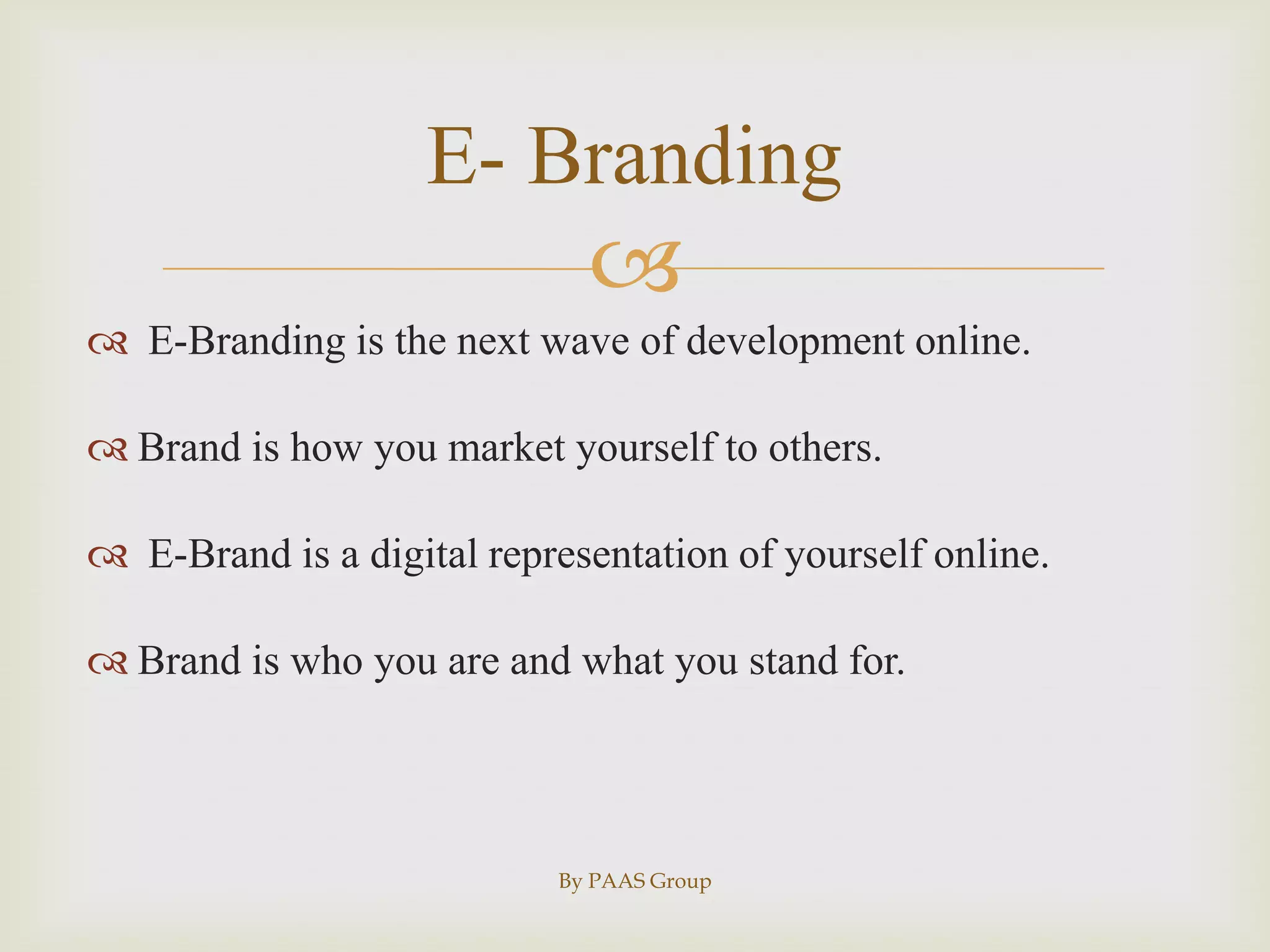 E- Branding

E-Branding is the next wave of development online.

Brand is how you market yourself to others.

E-Brand is a digital representation of yourself online.

Brand is who you are and what you stand for.

By PAAS Group